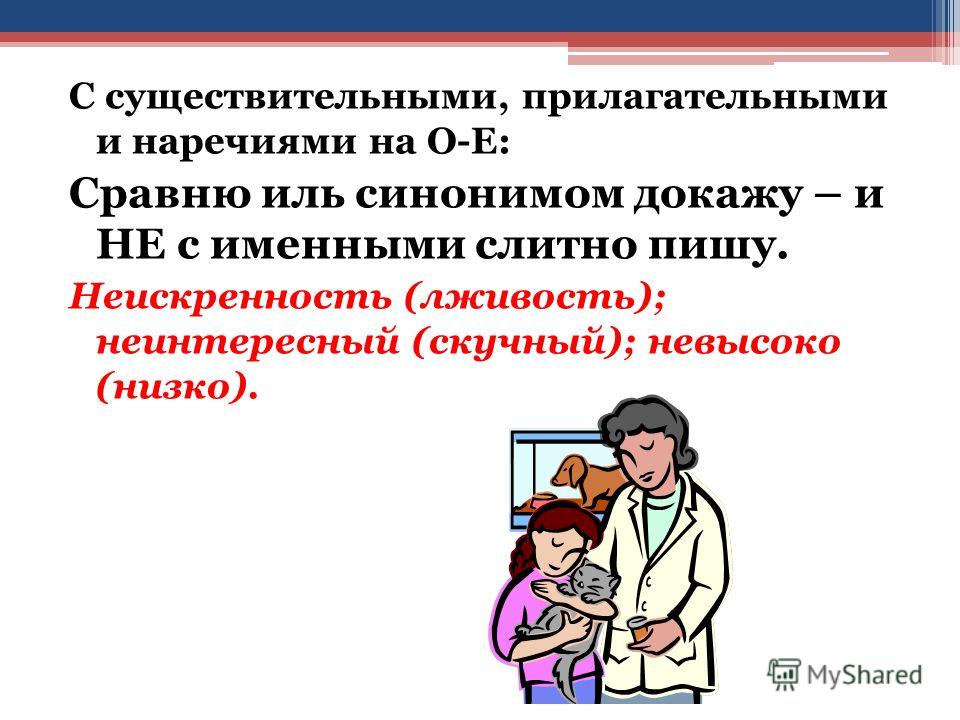 С существительными, прилагательными и наречиями на О-Е:

Сравню иль синонимом докажу – и НЕ с именными слитно пишу.

Неискренность (лживость); неинтересный (скучный); невысоко (низко).

MyShared